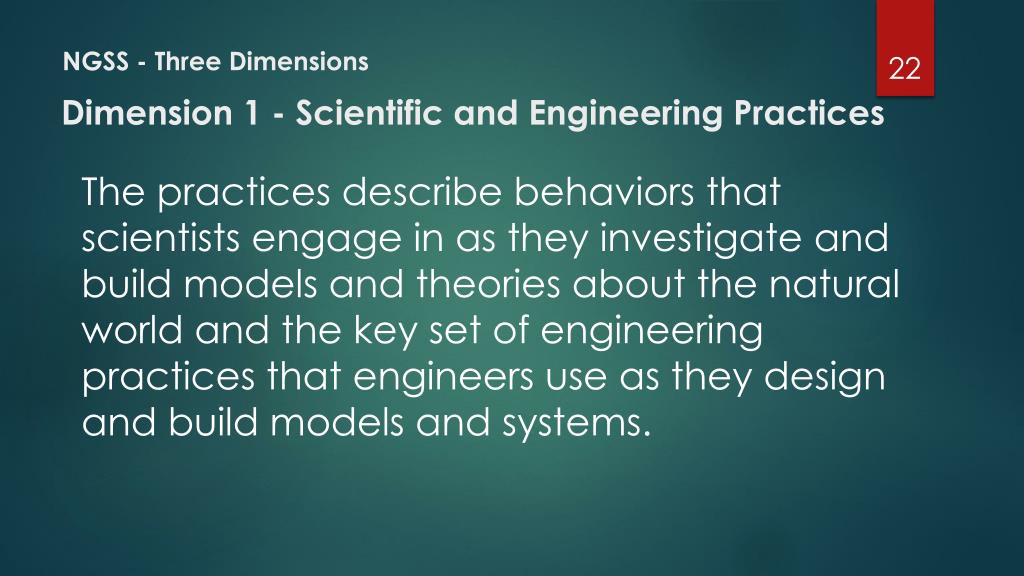 NGSS - Three Dimensions

22

Dimension 1 - Scientific and Engineering Practices

The practices describe behaviors that scientists engage in as they investigate and build models and theories about the natural world and the key set of engineering practices that engineers use as they design and build models and systems.